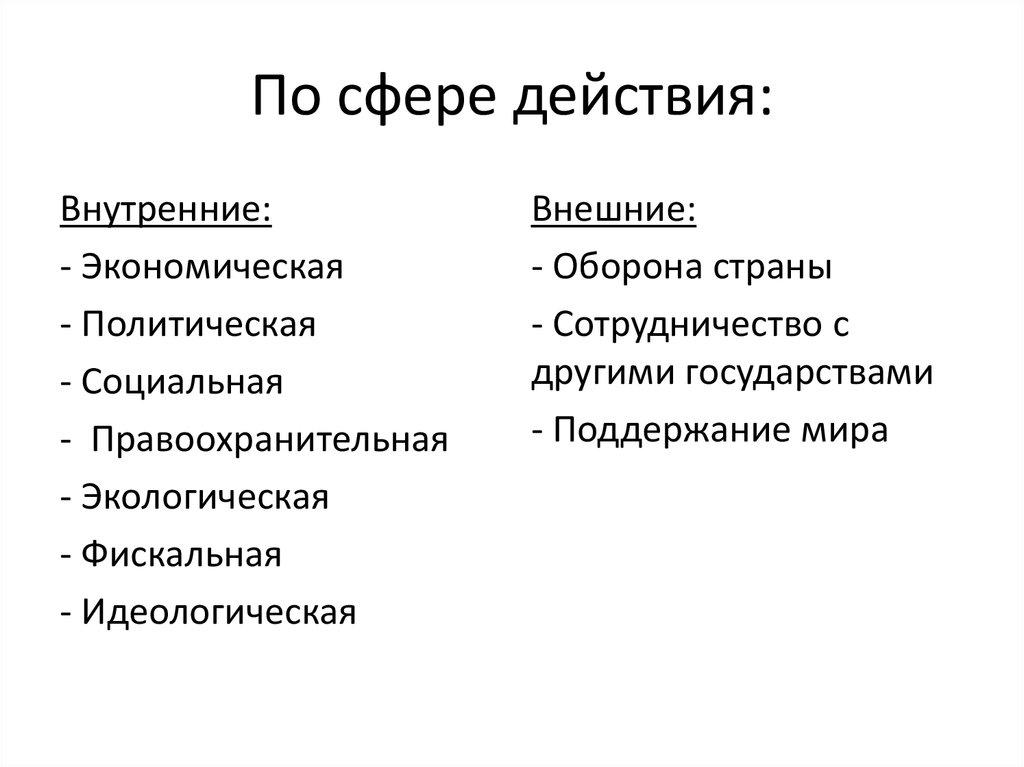 По сфере действия:

Внутренние:

- Экономическая

- Политическая

- Социальная

- Правоохранительная

- Экологическая

- Фискальная

- Идеологическая

Внешние:

- Оборона страны

- Сотрудничество с другими государствами

- Поддержание мира